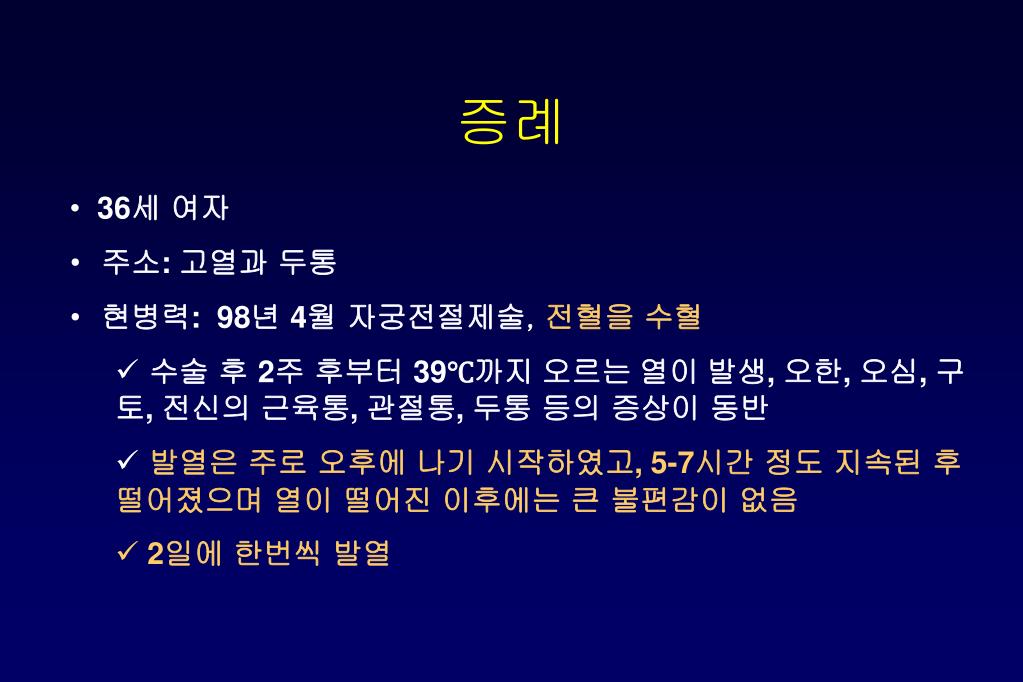 증례

• 36세 여자

• 주소: 고열과 두통

• 현병력: 98년 4월 자궁전절제술, 전혈을 수혈

✓ 수술 후 2주 후부터 39℃까지 오르는 열이 발생, 오한, 오심, 구토, 전신의 근육통, 관절통, 두통 등의 증상이 동반

✓ 발열은 주로 오후에 나기 시작하였고, 5-7시간 정도 지속된 후 떨어졌으며 열이 떨어진 이후에는 큰 불편감이 없음

✓ 2일에 한번씩 발열